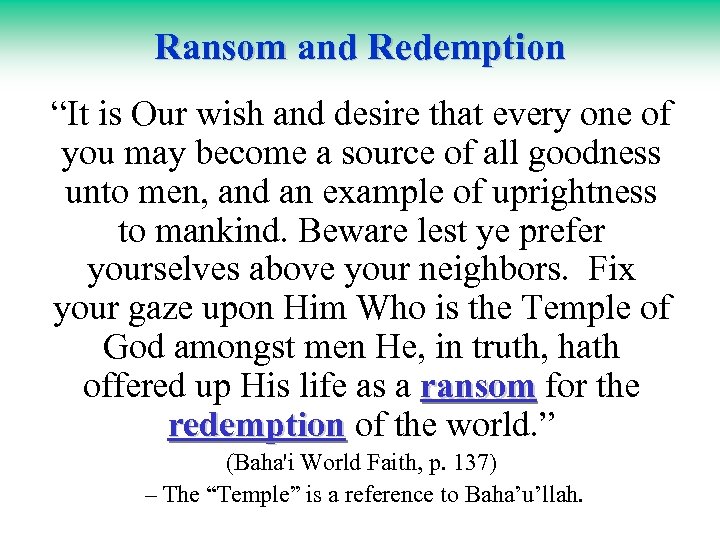 Ransom and Redemption

“It is Our wish and desire that every one of you may become a source of all goodness unto men, and an example of uprightness to mankind. Beware lest ye prefer yourselves above your neighbors. Fix your gaze upon Him Who is the Temple of God amongst men He, in truth, hath offered up His life as a ransom for the redemption of the world.”

(Baha'i World Faith, p. 137)

– The “Temple” is a reference to Baha’u’llah.